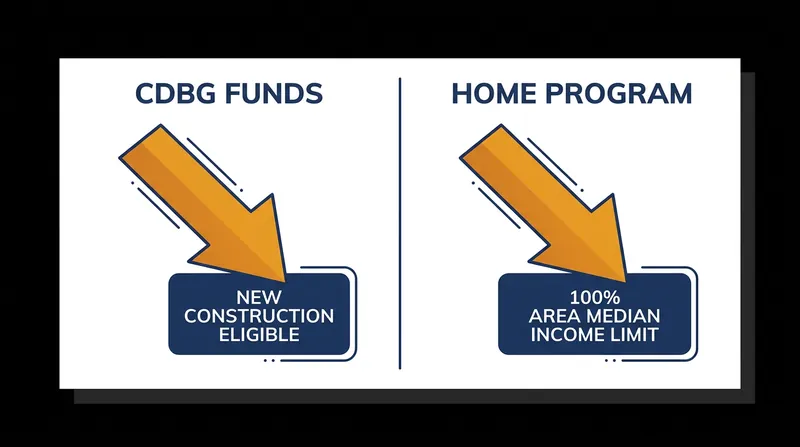 CDBG FUNDS

NEW CONSTRUCTION ELIGIBLE

HOME PROGRAM

100% AREA MEDIAN INCOME LIMIT